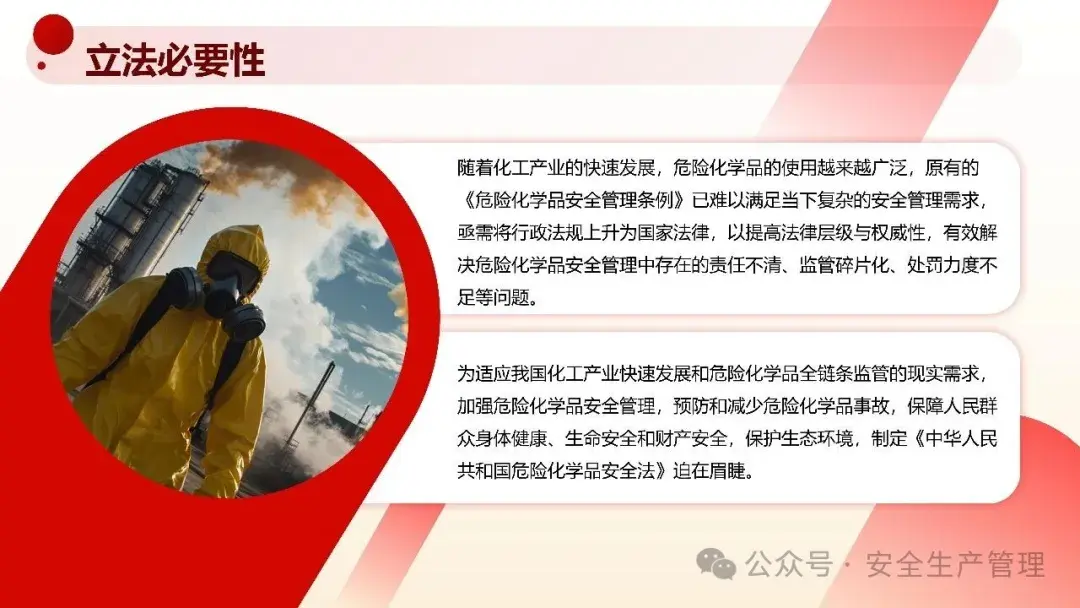 立法必要性

随着化工产业的快速发展，危险化学品的使用越来越广泛，原有的《危险化学品安全管理条例》已难以满足当下复杂的安全管理需求，亟需将行政法规上升为国家法律，以提高法律层级与权威性，有效解决危险化学品安全管理中存在的责任不清、监管碎片化、处罚力度不足等问题。

为适应我国化工产业快速发展和危险化学品全链条监管的现实需求，加强危险化学品安全管理，预防和减少危险化学品事故，保障人民群众身体健康、生命安全和财产安全，保护生态环境，制定《中华人民共和国危险化学品安全法》迫在眉睫。

公众号 · 安全生产管理